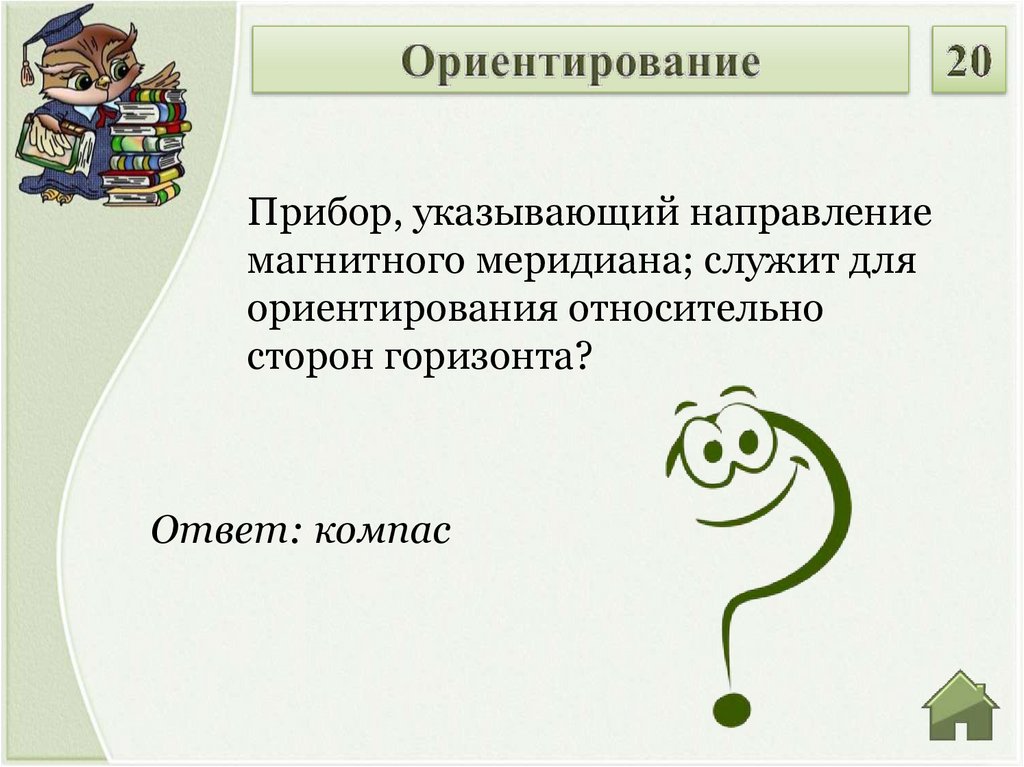 Ориентирование

20

Прибор, указывающий направление магнитного меридиана; служит для ориентирования относительно сторон горизонта?

Ответ: компас